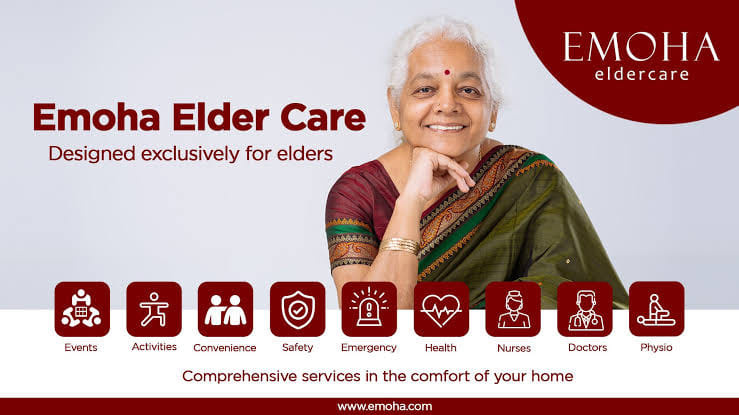 EMOHA
eldercare

Emoha Elder Care
Designed exclusively for elders

Events
Activities
Convenience
Safety
Emergency
Health
Nurses
Doctors
Physio

Comprehensive services in the comfort of your home

www.emoha.com